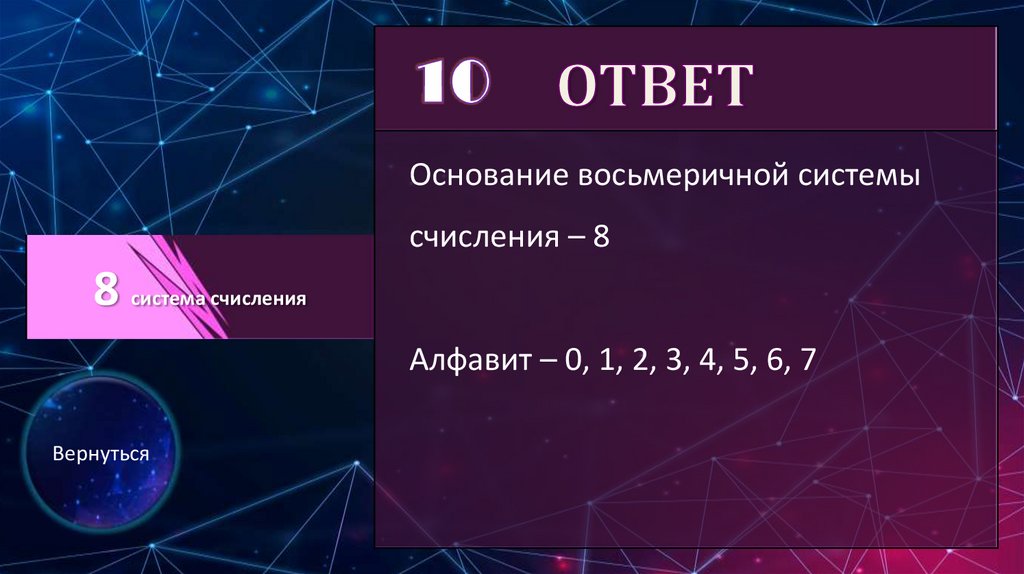 10 ОТВЕТ

Основание восьмеричной системы счисления – 8

Алфавит – 0, 1, 2, 3, 4, 5, 6, 7

8 система счисления

Вернуться